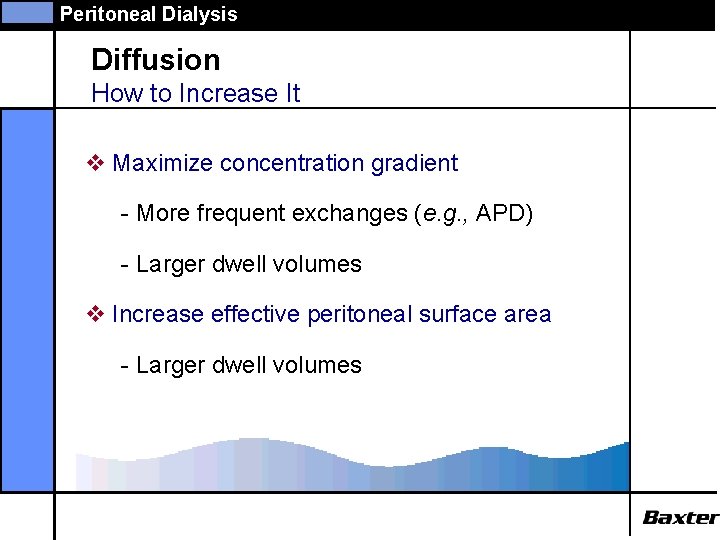 Peritoneal Dialysis

Diffusion
How to Increase It

❖ Maximize concentration gradient

- More frequent exchanges (e.g., APD)

- Larger dwell volumes

❖ Increase effective peritoneal surface area

- Larger dwell volumes

Baxter